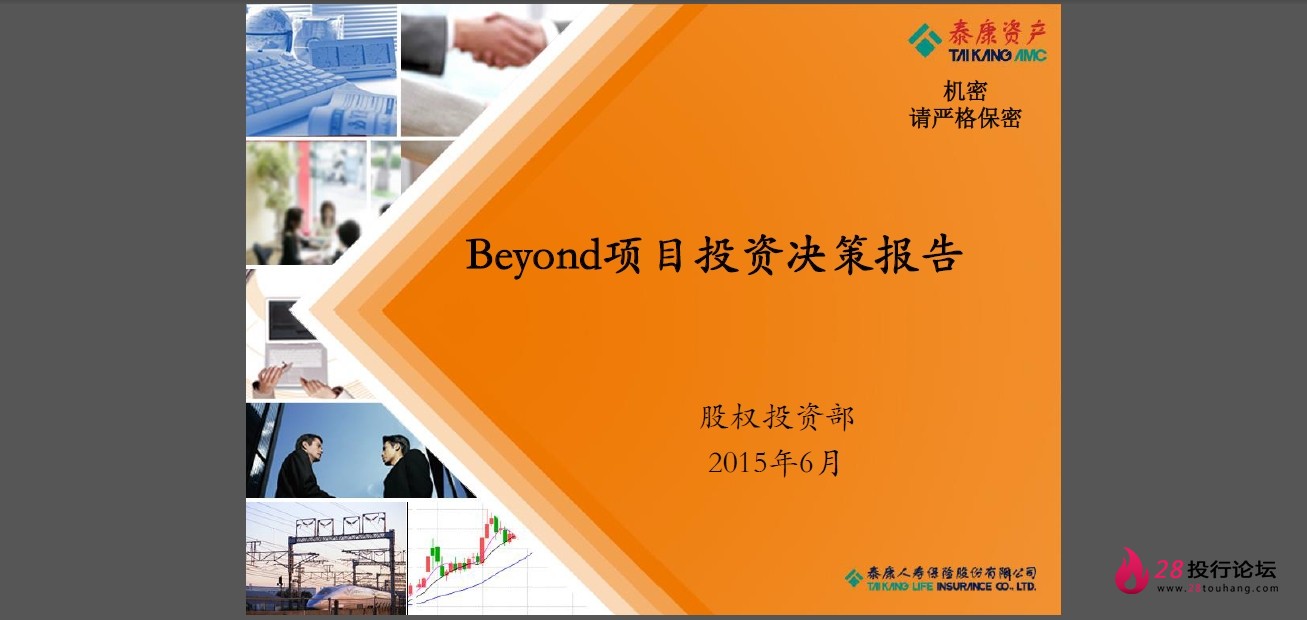 泰康资产
TAIKANG AMC

机密
请严格保密

Beyond项目投资决策报告

股权投资部
2015年6月

泰康人寿保险股份有限公司
TAIKANG LIFE INSURANCE CO., LTD.

28投行论坛
www.28touhang.com